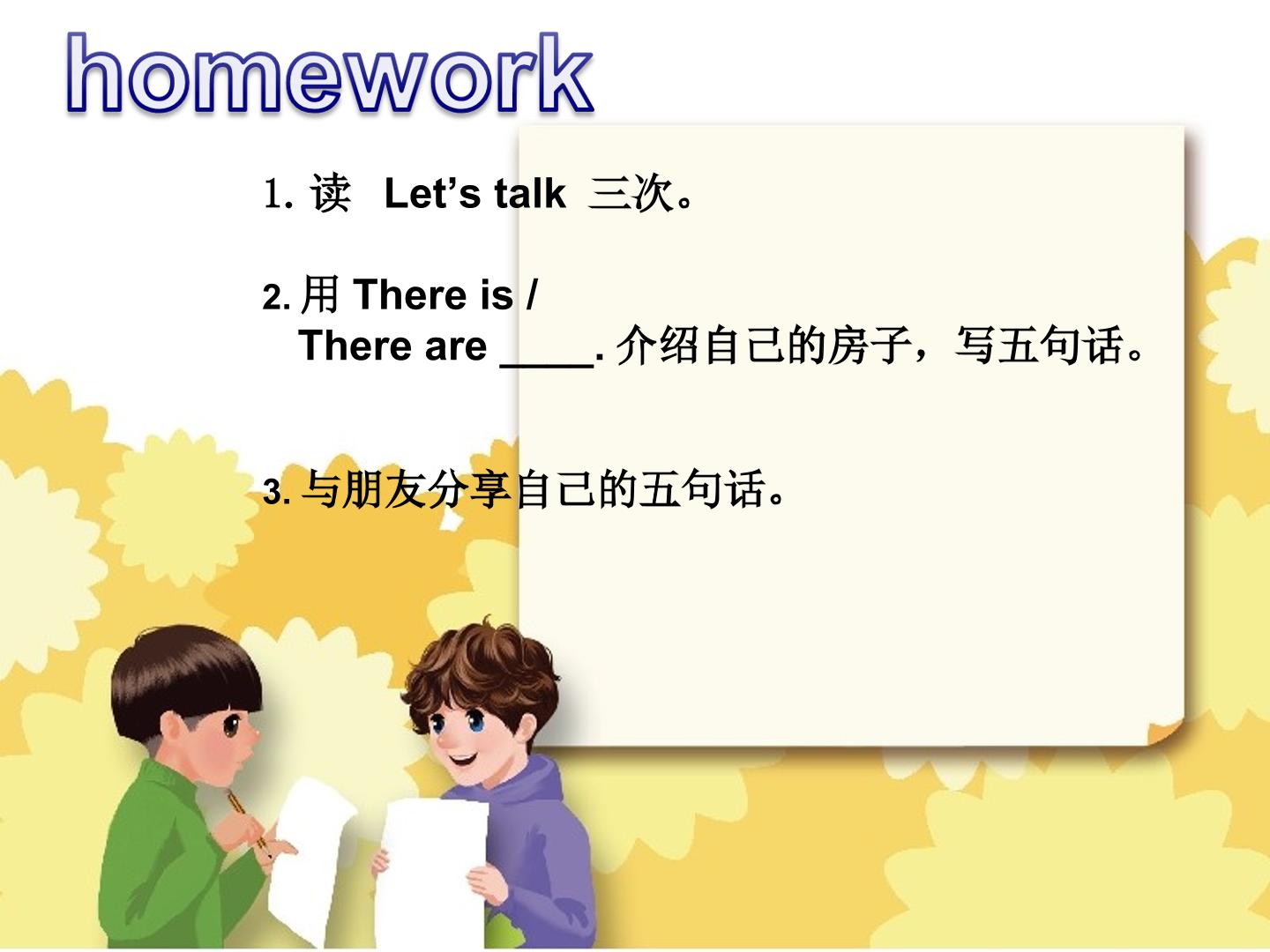 homework

1. 读 Let’s talk 三次。

2. 用 There is / There are ____. 介绍自己的房子，写五句话。

3. 与朋友分享自己的五句话。